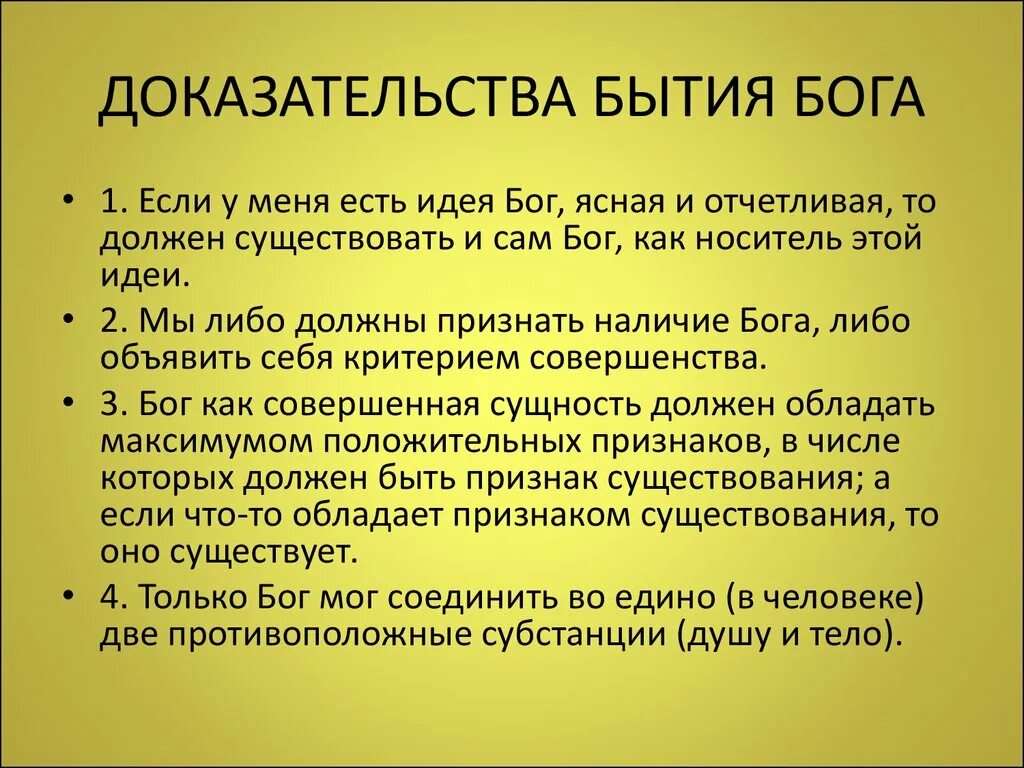 ДОКАЗАТЕЛЬСТВА БЫТИЯ БОГА

• 1. Если у меня есть идея Бог, ясная и отчетливая, то должен существовать и сам Бог, как носитель этой идеи.

• 2. Мы либо должны признать наличие Бога, либо объявить себя критерием совершенства.

• 3. Бог как совершенная сущность должен обладать максимумом положительных признаков, в числе которых должен быть признак существования; а если что-то обладает признаком существования, то оно существует.

• 4. Только Бог мог соединить во едино (в человеке) две противоположные субстанции (душу и тело).